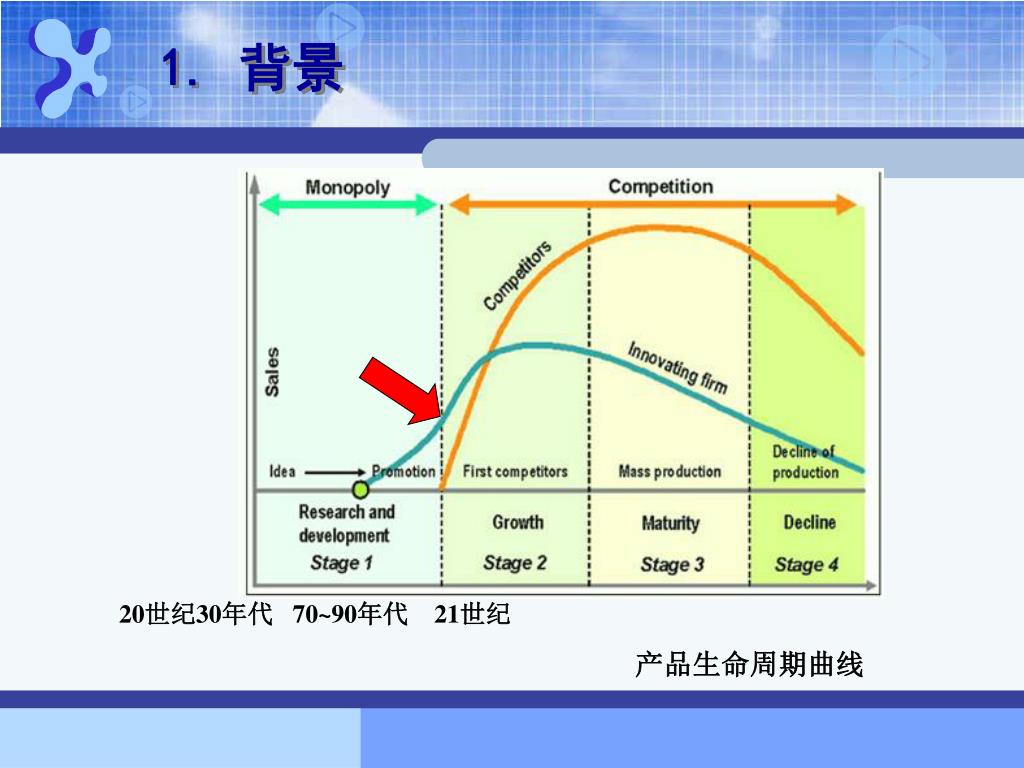 1. 背景

Monopoly

Competition

Sales

Competitors

Innovating firm

Idea

Promotion

First competitors

Mass production

Decline of production

Research and development

Stage 1

Growth

Stage 2

Maturity

Stage 3

Decline

Stage 4

20世纪30年代 70~90年代 21世纪

产品生命周期曲线